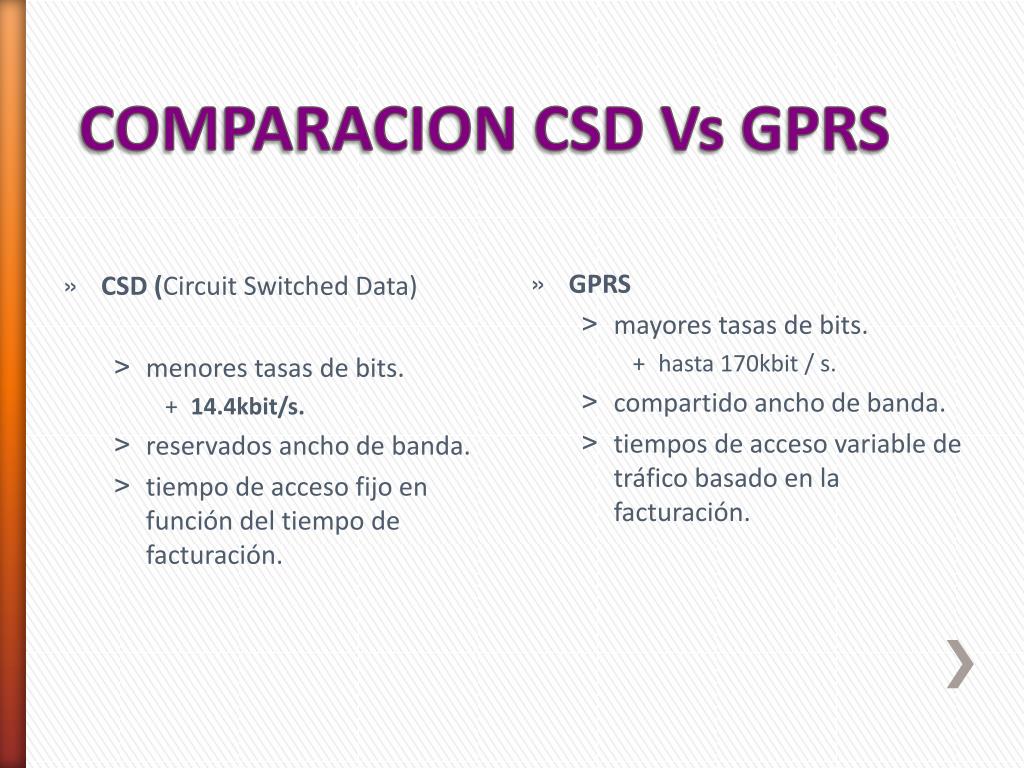 COMPARACION CSD Vs GPRS

» CSD (Circuit Switched Data)

> menores tasas de bits.
+ 14.4kbit/s.
> reservados ancho de banda.
> tiempo de acceso fijo en función del tiempo de facturación.

» GPRS
> mayores tasas de bits.
+ hasta 170kbit / s.
> compartido ancho de banda.
> tiempos de acceso variable de tráfico basado en la facturación.